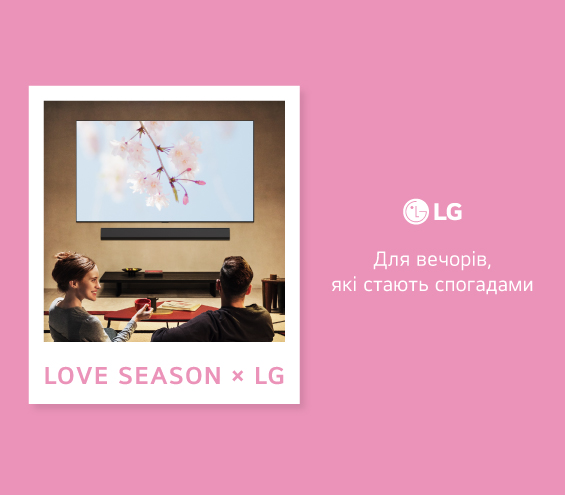 LOVE SEASON × LG

LG

Для вечорів,
які стають спогадами